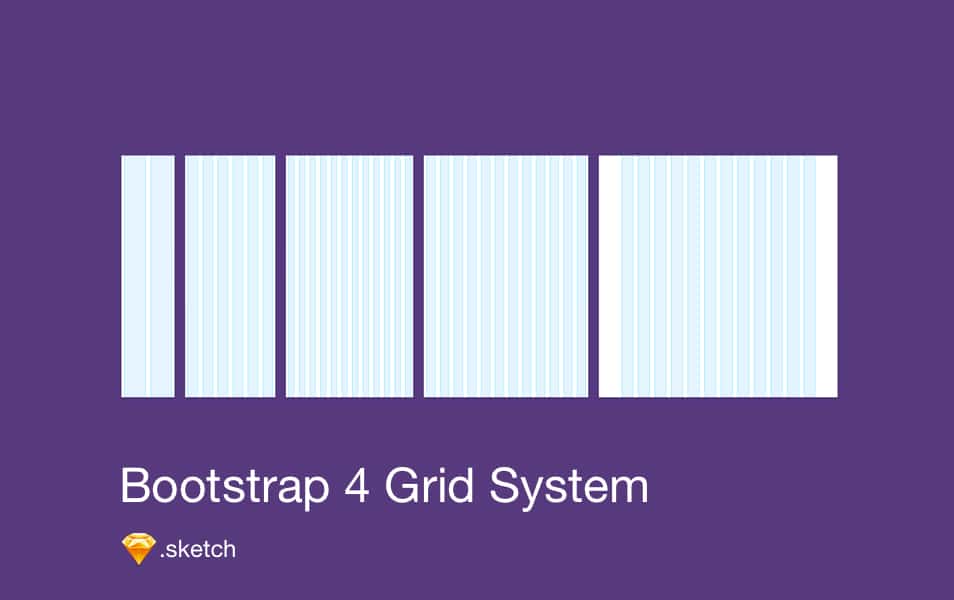 Bootstrap 4 Grid System

.sketch